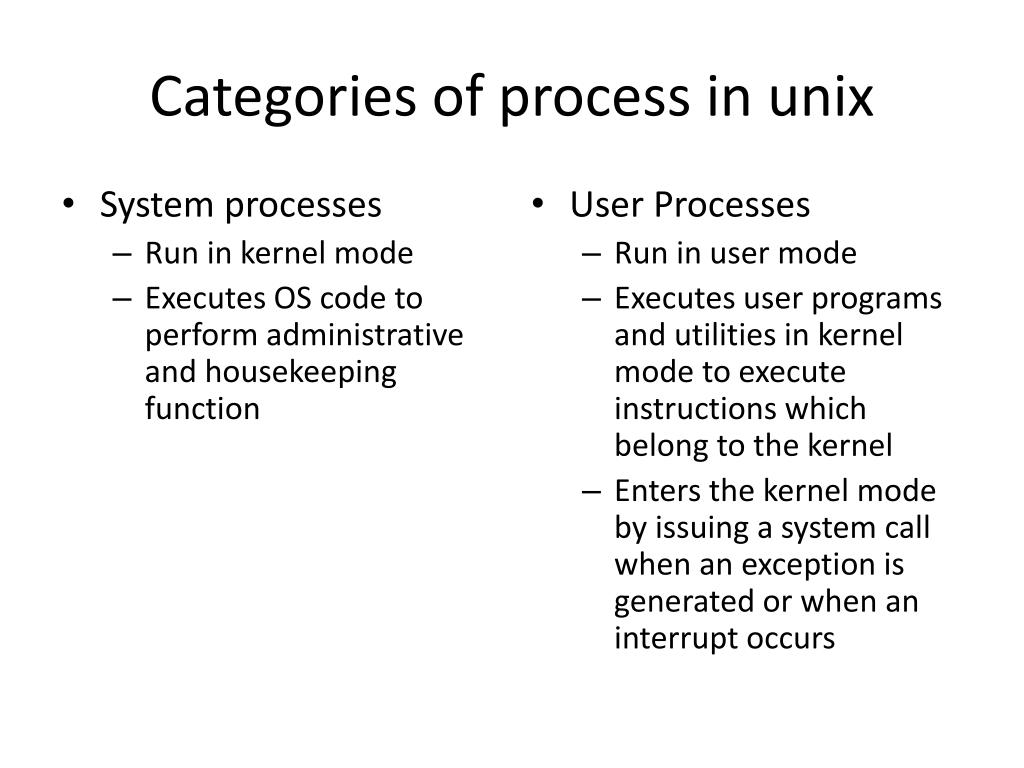 Categories of process in unix

• System processes
– Run in kernel mode
– Executes OS code to perform administrative and housekeeping function

• User Processes
– Run in user mode
– Executes user programs and utilities in kernel mode to execute instructions which belong to the kernel
– Enters the kernel mode by issuing a system call when an exception is generated or when an interrupt occurs